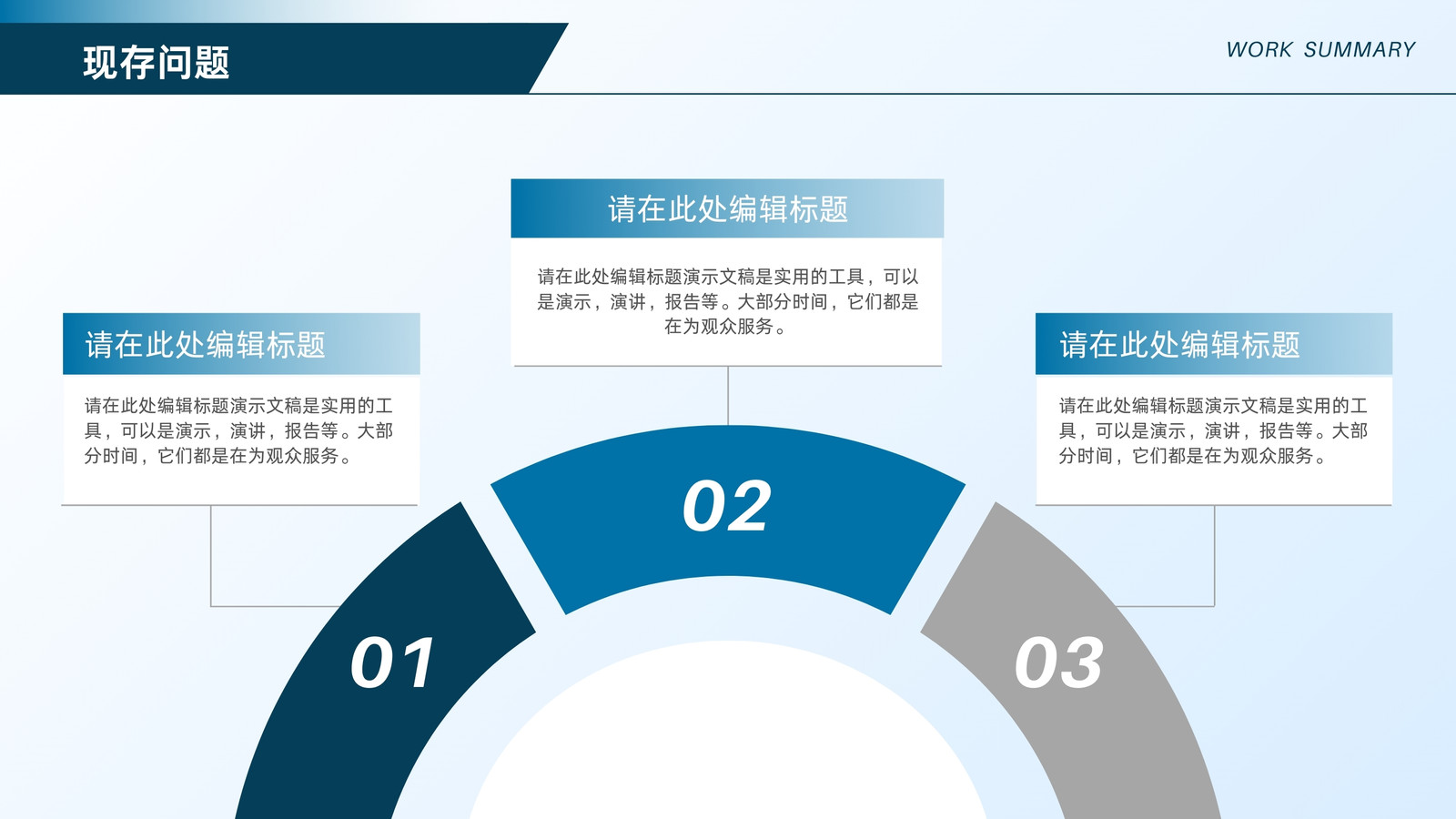 现存问题

WORK SUMMARY

请在此处编辑标题

请在此处编辑标题演示文稿是实用的工具，可以是演示，演讲，报告等。大部分时间，它们都是在为观众服务。

请在此处编辑标题

请在此处编辑标题演示文稿是实用的工具，可以是演示，演讲，报告等。大部分时间，它们都是在为观众服务。

请在此处编辑标题

请在此处编辑标题演示文稿是实用的工具，可以是演示，演讲，报告等。大部分时间，它们都是在为观众服务。

01

02

03